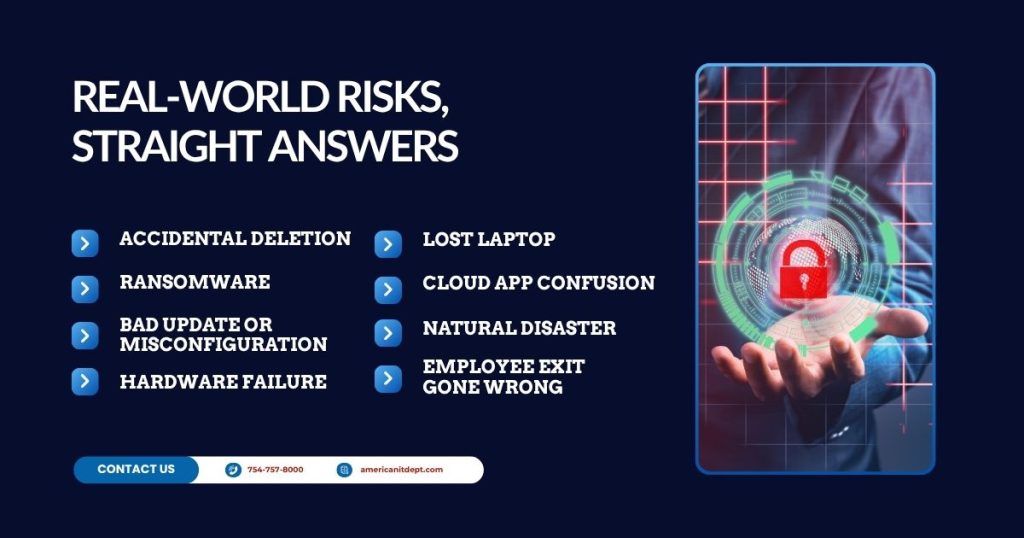 REAL-WORLD RISKS, STRAIGHT ANSWERS

ACCIDENTAL DELETION

RANSOMWARE

BAD UPDATE OR MISCONFIGURATION

HARDWARE FAILURE

LOST LAPTOP

CLOUD APP CONFUSION

NATURAL DISASTER

EMPLOYEE EXIT GONE WRONG

CONTACT US

754-757-8000

americanitdept.com